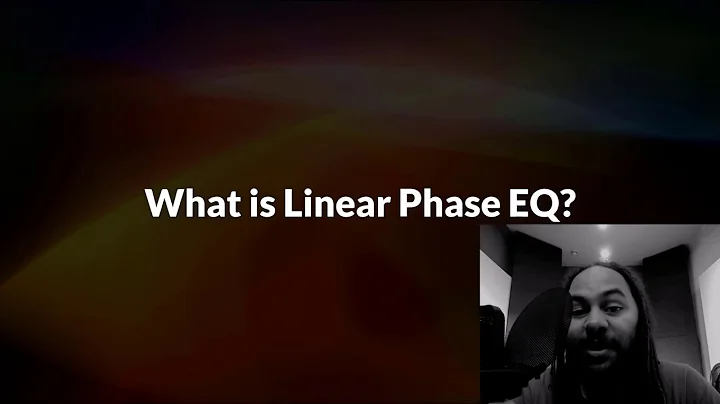 What is Linear Phase EQ?